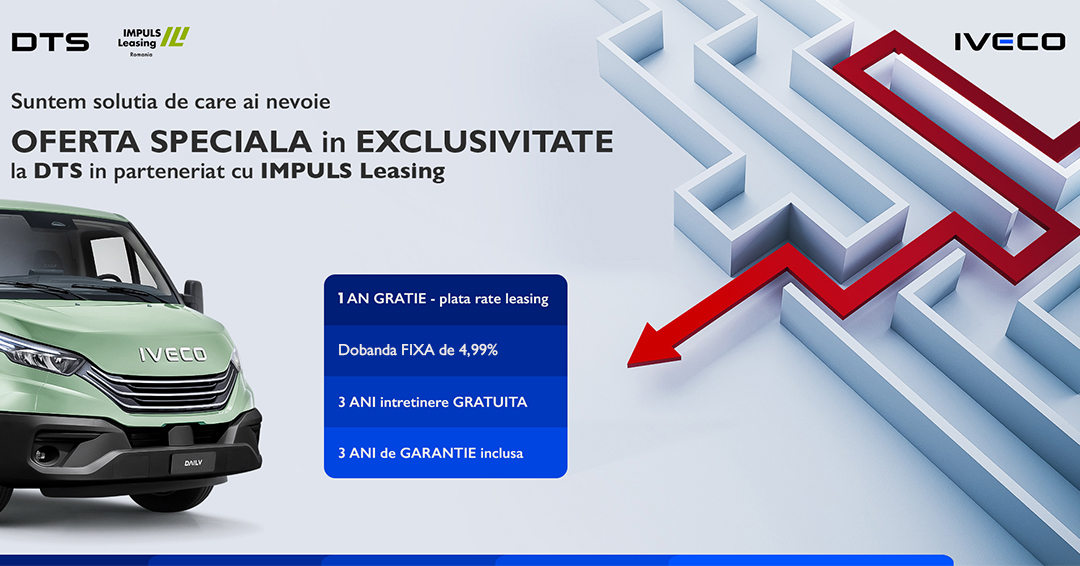 DTS

IMPULS Leasing
Romania

IVECO

Suntem solutia de care ai nevoie

OFERTA SPECIALA in EXCLUSIVITATE
la DTS in parteneriat cu IMPULS Leasing

1 AN GRATIE - plata rate leasing

Dobanda FIXA de 4,99%

3 ANI intretinere GRATUITA

3 ANI de GARANTIE inclusa

IVECO

DAILY